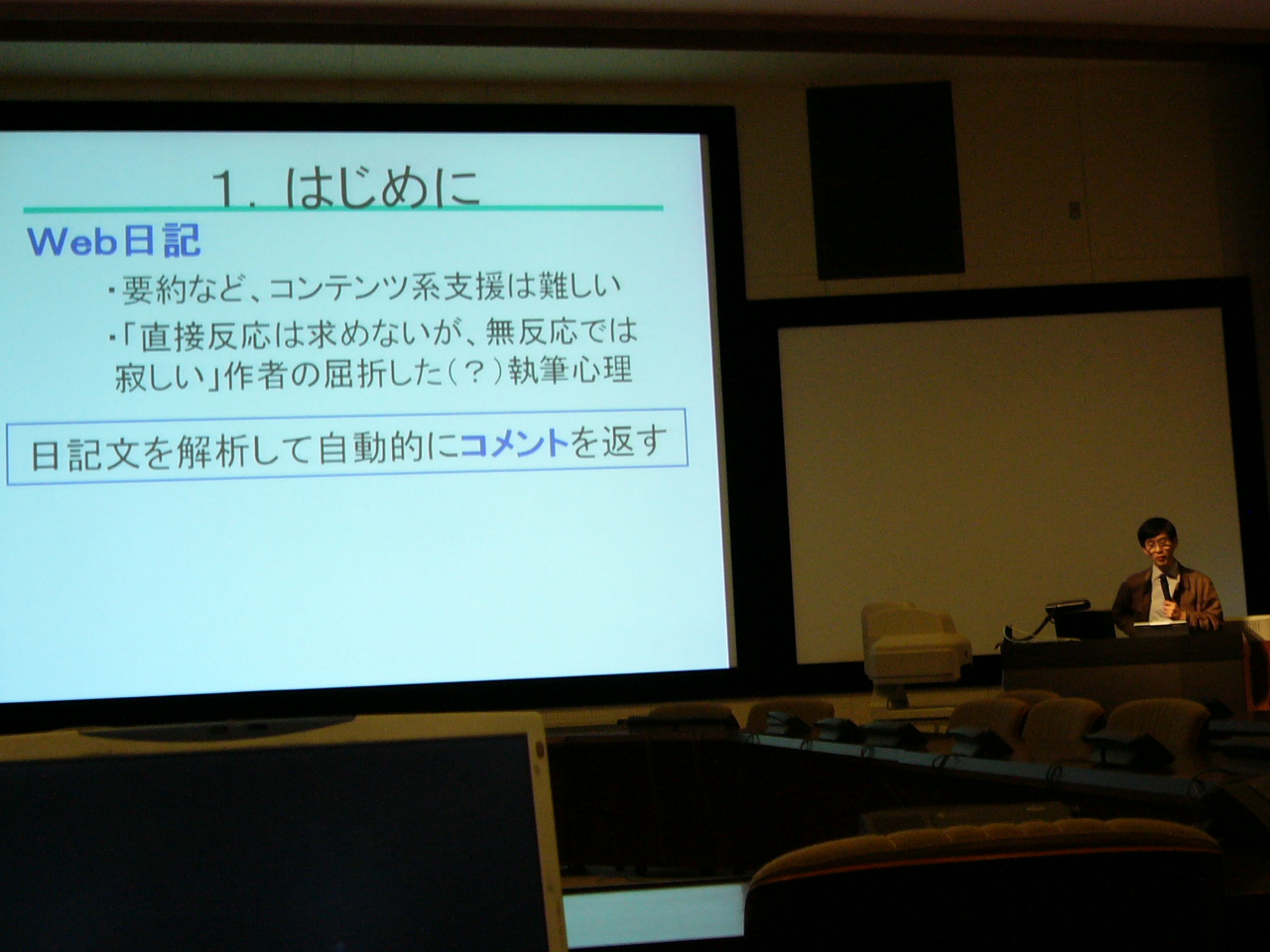 1. はじめに

Web日記

・要約など、コンテンツ系支援は難しい

・「直接反応は求めないが、無反応では寂しい」作者の屈折した（？）執筆心理

日記文を解析して自動的にコメントを返す